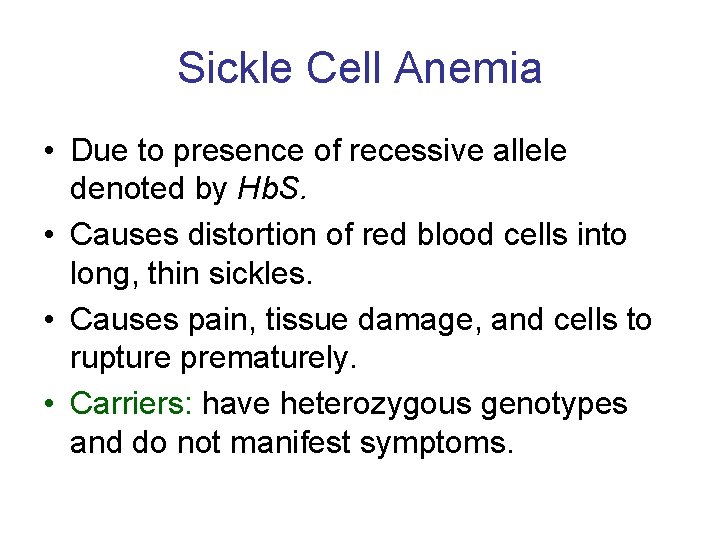 Sickle Cell Anemia

• Due to presence of recessive allele denoted by HbS.
• Causes distortion of red blood cells into long, thin sickles.
• Causes pain, tissue damage, and cells to rupture prematurely.
• Carriers: have heterozygous genotypes and do not manifest symptoms.